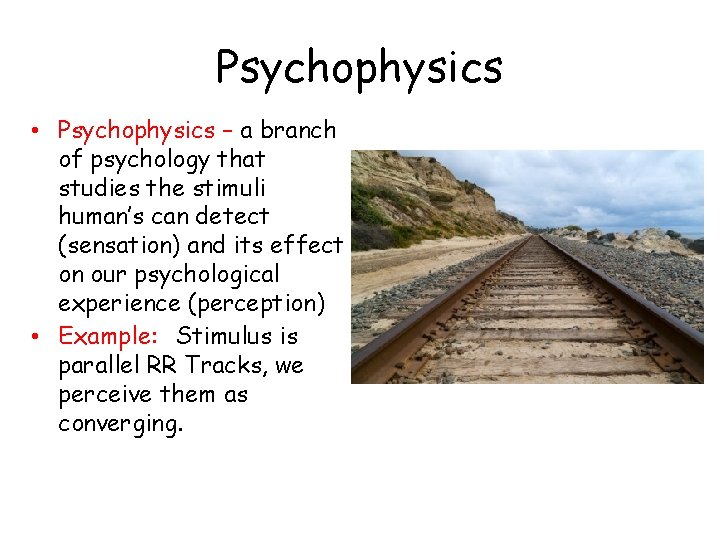 Psychophysics

• Psychophysics – a branch of psychology that studies the stimuli human's can detect (sensation) and its effect on our psychological experience (perception)
• Example: Stimulus is parallel RR Tracks, we perceive them as converging.